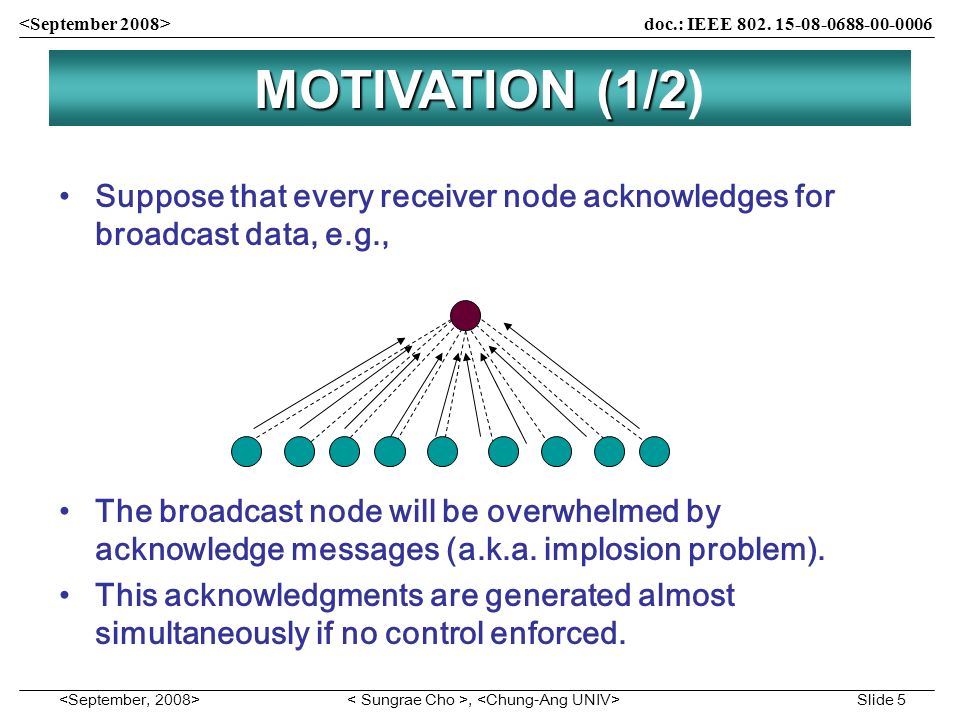 <September 2008>

doc.: IEEE 802. 15-08-0688-00-0006

MOTIVATION (1/2)

• Suppose that every receiver node acknowledges for broadcast data, e.g.,

• The broadcast node will be overwhelmed by acknowledge messages (a.k.a. implosion problem).

• This acknowledgments are generated almost simultaneously if no control enforced.

<September, 2008>

< Sungrae Cho >, <Chung-Ang UNIV>

Slide 5